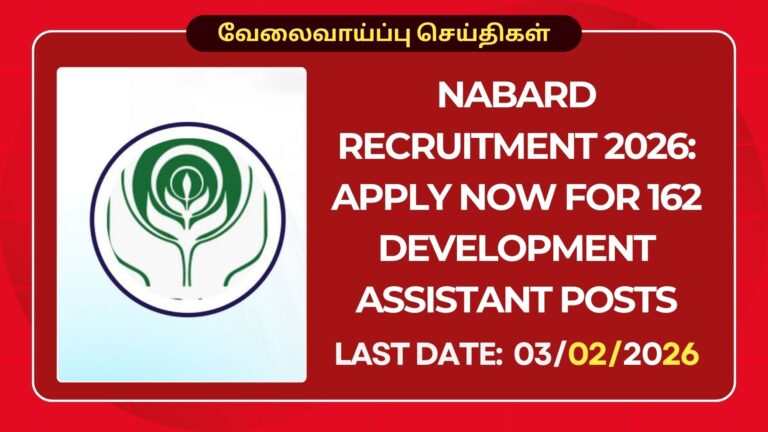 வேலைவாய்ப்பு செய்திகள்

NABARD RECRUITMENT 2026: APPLY NOW FOR 162 DEVELOPMENT ASSISTANT POSTS

LAST DATE: 03/02/2026